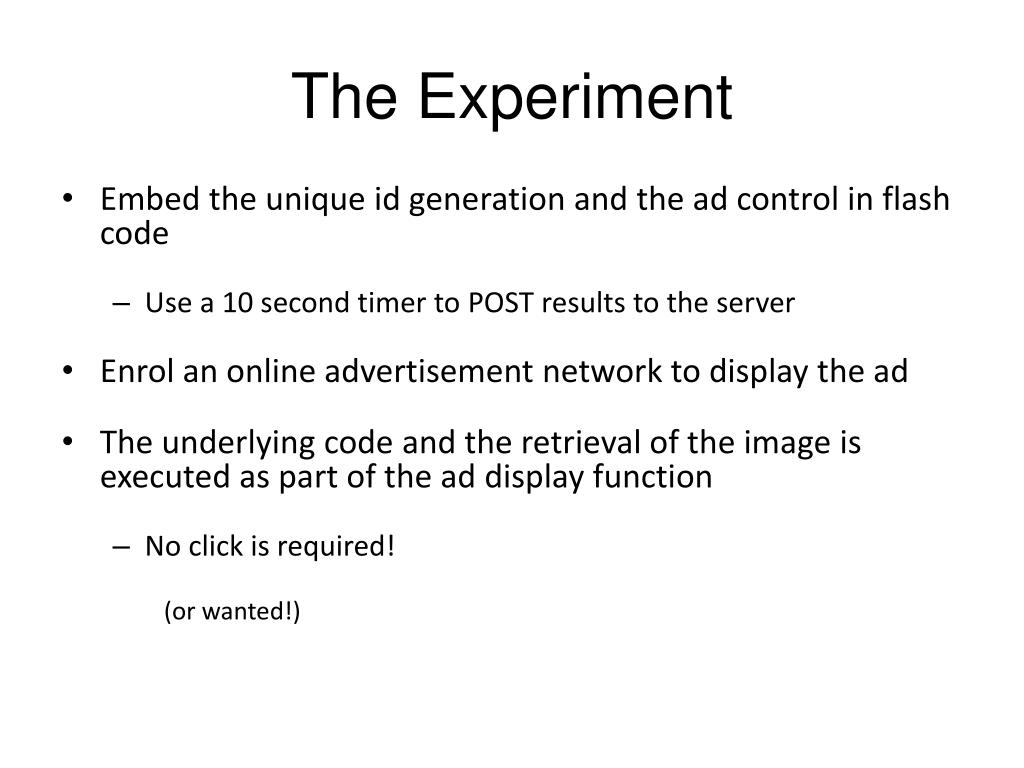 The Experiment

• Embed the unique id generation and the ad control in flash code

– Use a 10 second timer to POST results to the server

• Enrol an online advertisement network to display the ad

• The underlying code and the retrieval of the image is executed as part of the ad display function

– No click is required!

(or wanted!)